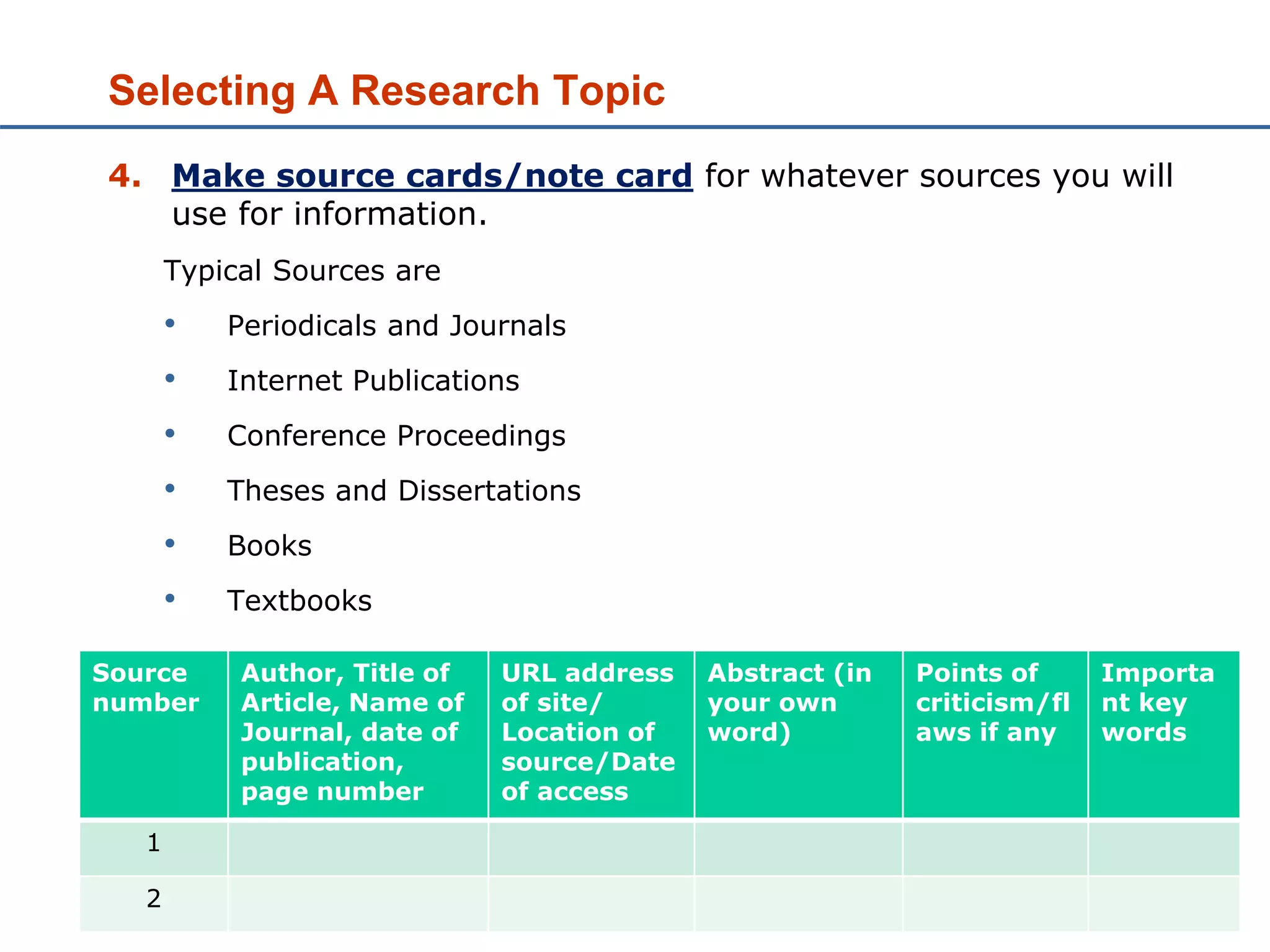 Selecting A Research Topic

4. Make source cards/note card for whatever sources you will use for information.

Typical Sources are

• Periodicals and Journals
• Internet Publications
• Conference Proceedings
• Theses and Dissertations
• Books
• Textbooks

| Source number | Author, Title of Article, Name of Journal, date of publication, page number | URL address of site/ Location of source/Date of access | Abstract (in your own word) | Points of criticism/flaws if any | Important key words |
|---|---|---|---|---|---|
| 1 | | | | | |
| 2 | | | | | |